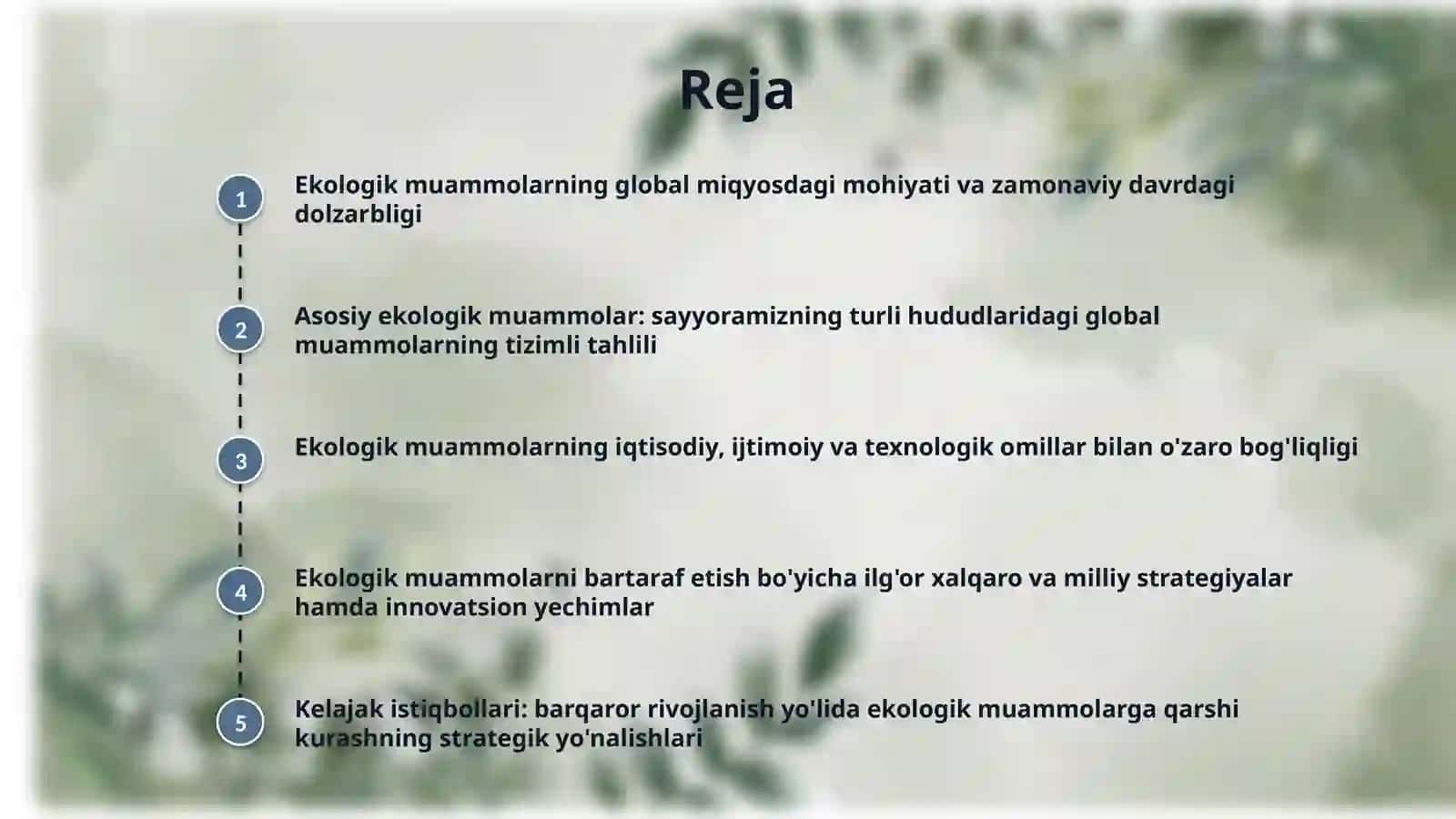 Reja

1 Ekologik muammolarning global miqyosdagi mohiyati va zamonaviy davrdagi dolzarbligi

2 Asosiy ekologik muammolar: sayyoramizning turli hududlaridagi global muammolarning tizimli tahlili

3 Ekologik muammolarning iqtisodiy, ijtimoiy va texnologik omillar bilan o'zaro bog'liqligi

4 Ekologik muammolarni bartaraf etish bo'yicha ilg'or xalqaro va milliy strategiyalar hamda innovatsion yechimlar

5 Kelajak istiqbollari: barqaror rivojlanish yo'lida ekologik muammolarga qarshi kurashning strategik yo'nalishlari